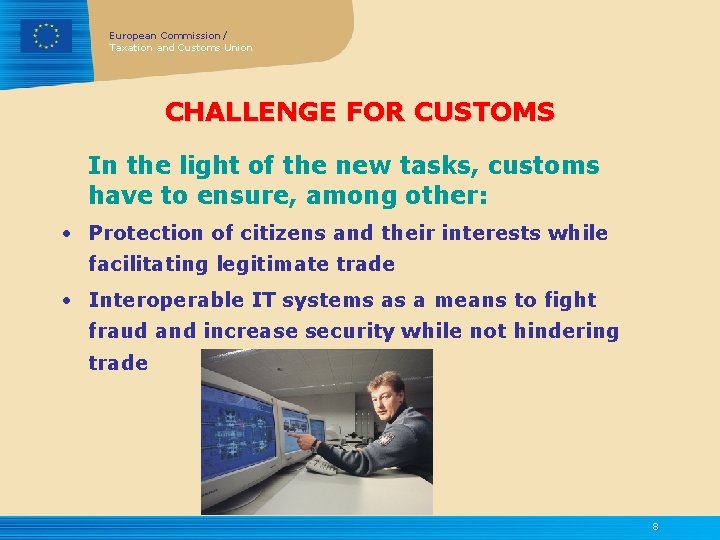 European Commission /
Taxation and Customs Union

CHALLENGE FOR CUSTOMS

In the light of the new tasks, customs have to ensure, among other:

• Protection of citizens and their interests while facilitating legitimate trade

• Interoperable IT systems as a means to fight fraud and increase security while not hindering trade

8